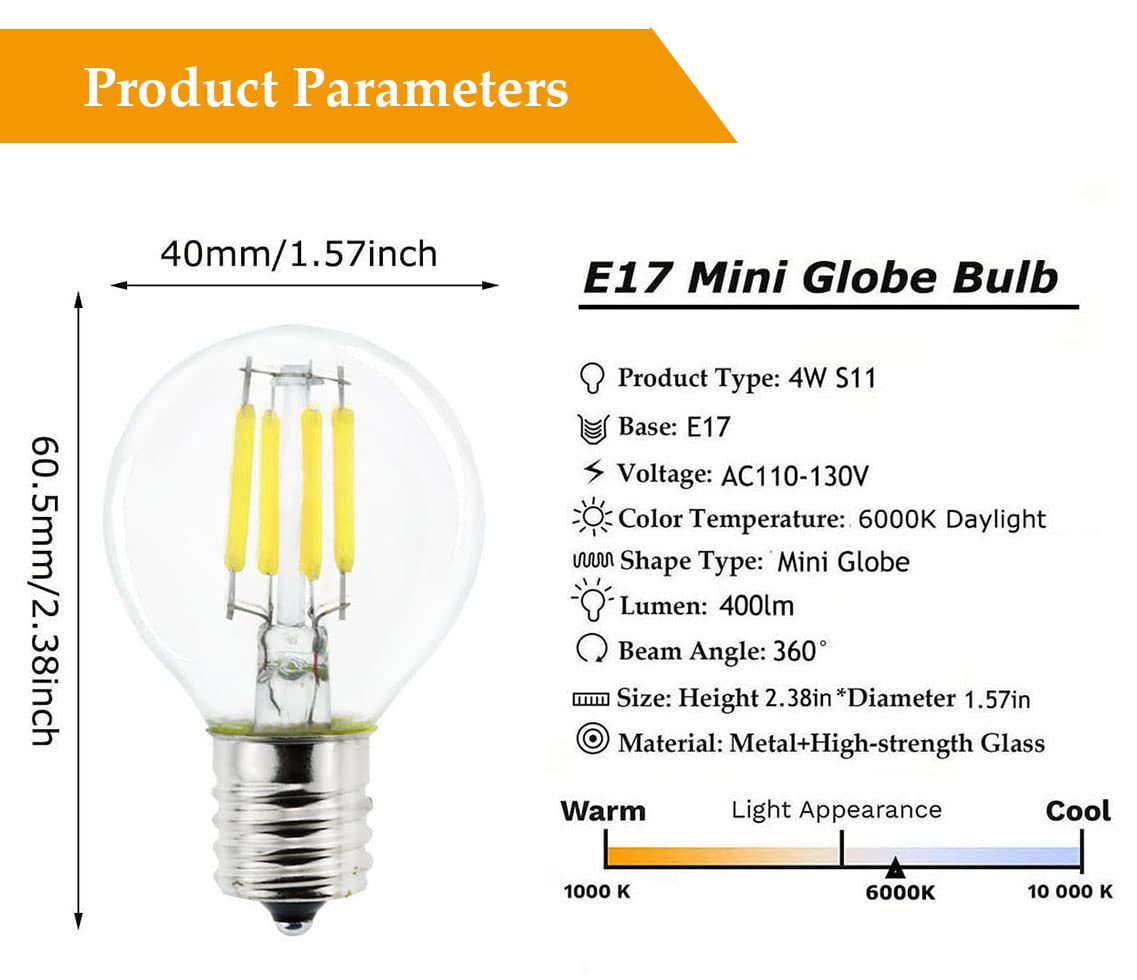 Product Parameters

40mm/1.57inch

60.5mm/2.38inch

E17 Mini Globe Bulb

Product Type: 4W S11

Base: E17

Voltage: AC110-130V

Color Temperature: 6000K Daylight

Shape Type: Mini Globe

Lumen: 400lm

Beam Angle: 360°

Size: Height 2.38in *Diameter 1.57in

Material: Metal+High-strength Glass

Warm Light Appearance Cool

1000 K 6000K 10 000 K